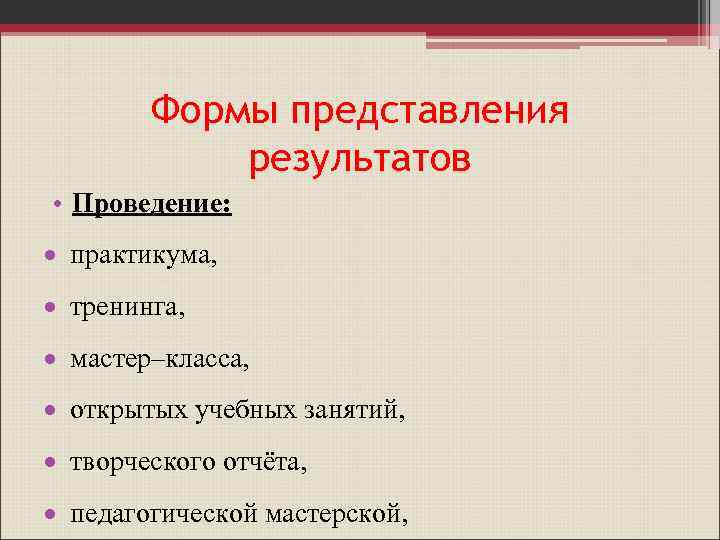 Формы представления результатов

• Проведение:

• практикума,

• тренинга,

• мастер–класса,

• открытых учебных занятий,

• творческого отчёта,

• педагогической мастерской,